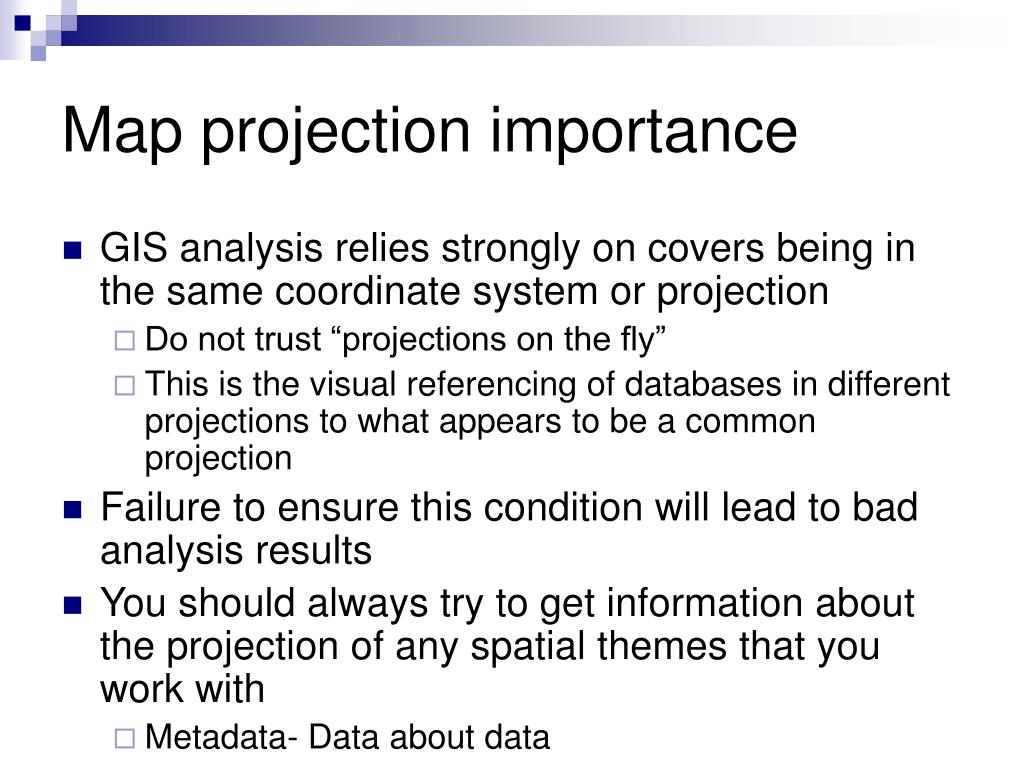 Map projection importance

GIS analysis relies strongly on covers being in the same coordinate system or projection

Do not trust “projections on the fly”

This is the visual referencing of databases in different projections to what appears to be a common projection

Failure to ensure this condition will lead to bad analysis results

You should always try to get information about the projection of any spatial themes that you work with

Metadata- Data about data